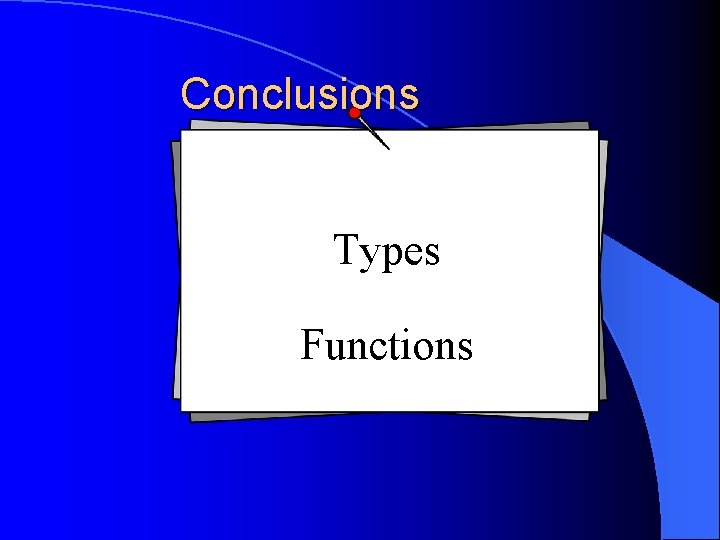 Conclusions

Types

Functions